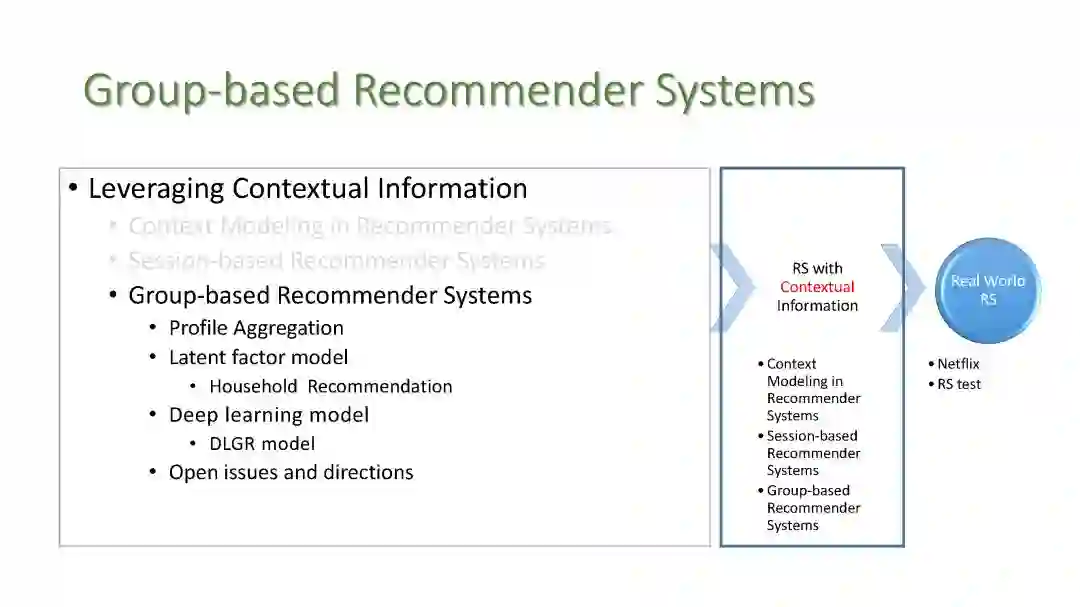 Group-based Recommender Systems

• Leveraging Contextual Information
  • Context Modeling in Recommender Systems
  • Session-based Recommender Systems
  • Group-based Recommender Systems
    • Profile Aggregation
    • Latent factor model
      • Household Recommendation
    • Deep learning model
      • DLGR model
    • Open issues and directions

RS with Contextual Information

• Context Modeling in Recommender Systems
• Session-based Recommender Systems
• Group-based Recommender Systems

Real World RS

• Netflix
• RS test